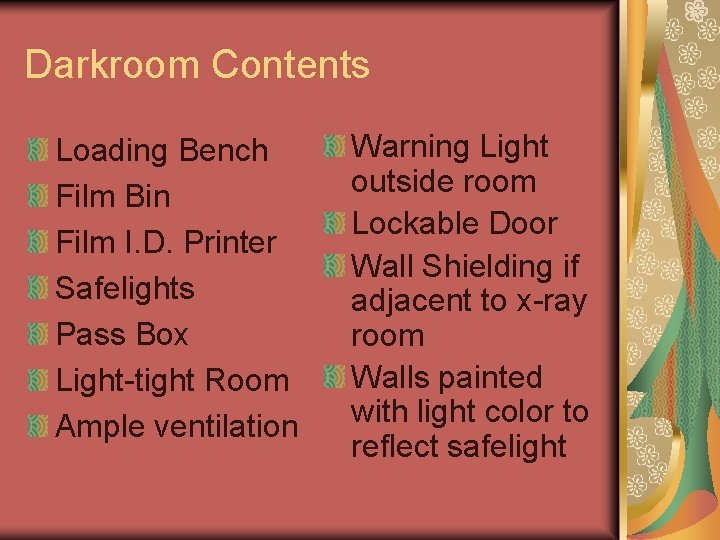 Darkroom Contents

Loading Bench
Film Bin
Film I.D. Printer
Safelights
Pass Box
Light-tight Room
Ample ventilation

Warning Light outside room
Lockable Door
Wall Shielding if adjacent to x-ray room
Walls painted with light color to reflect safelight